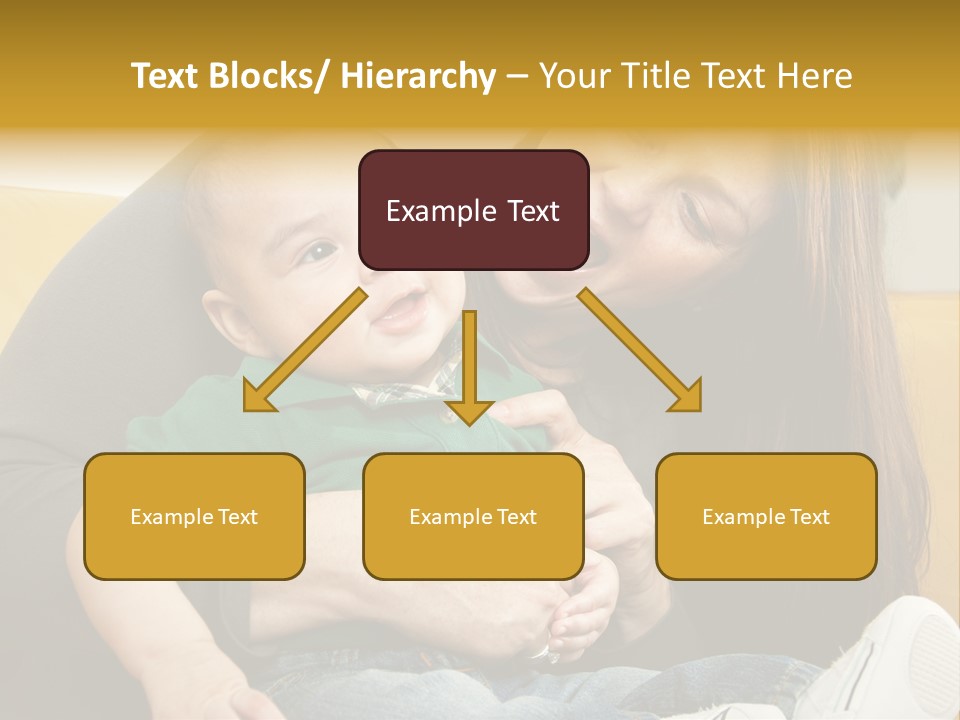 Text Blocks/ Hierarchy – Your Title Text Here

Example Text

Example Text

Example Text

Example Text